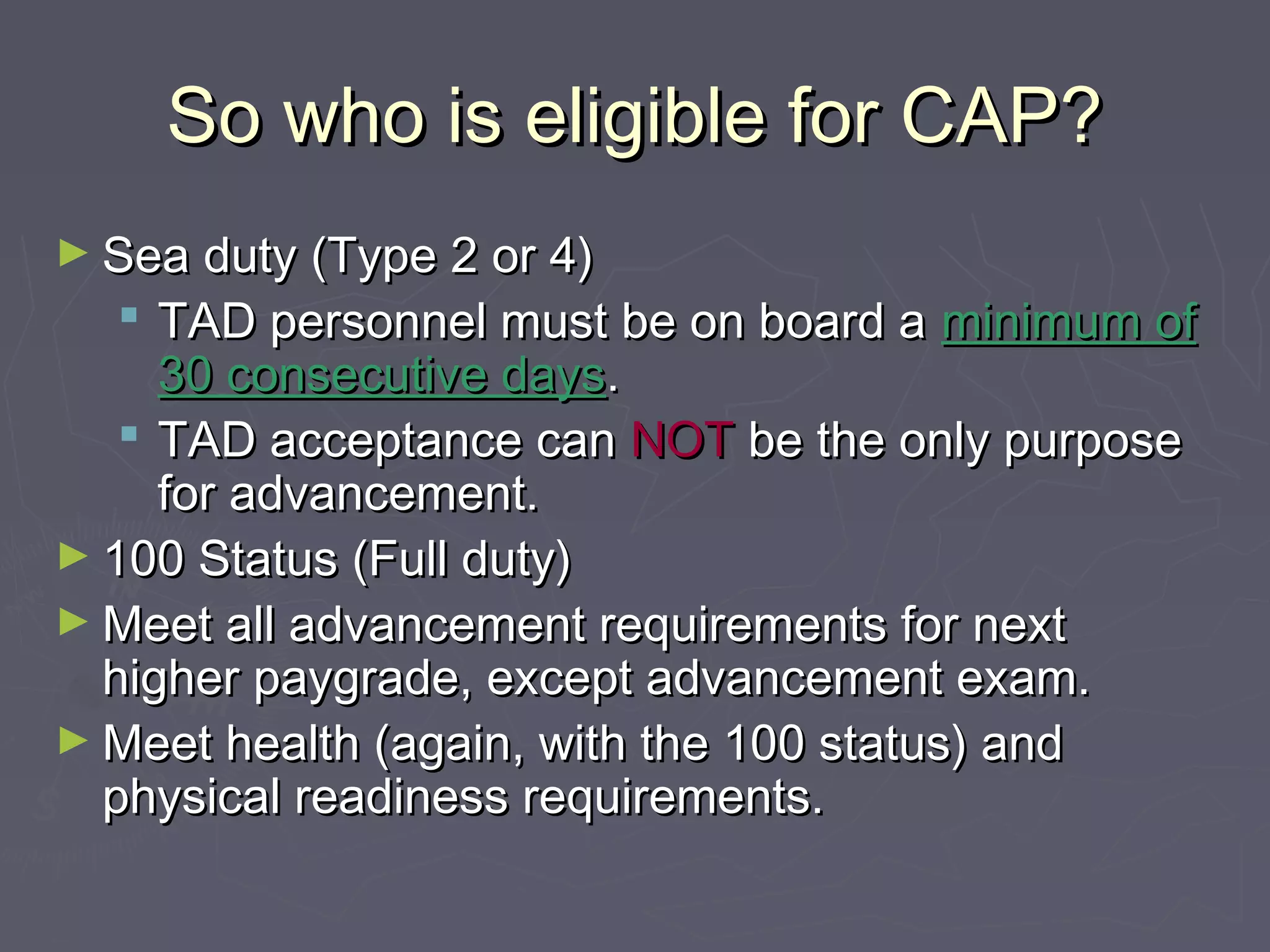 So who is eligible for CAP?

► Sea duty (Type 2 or 4)
  ▪ TAD personnel must be on board a minimum of 30 consecutive days.
  ▪ TAD acceptance can NOT be the only purpose for advancement.
► 100 Status (Full duty)
► Meet all advancement requirements for next higher paygrade, except advancement exam.
► Meet health (again, with the 100 status) and physical readiness requirements.